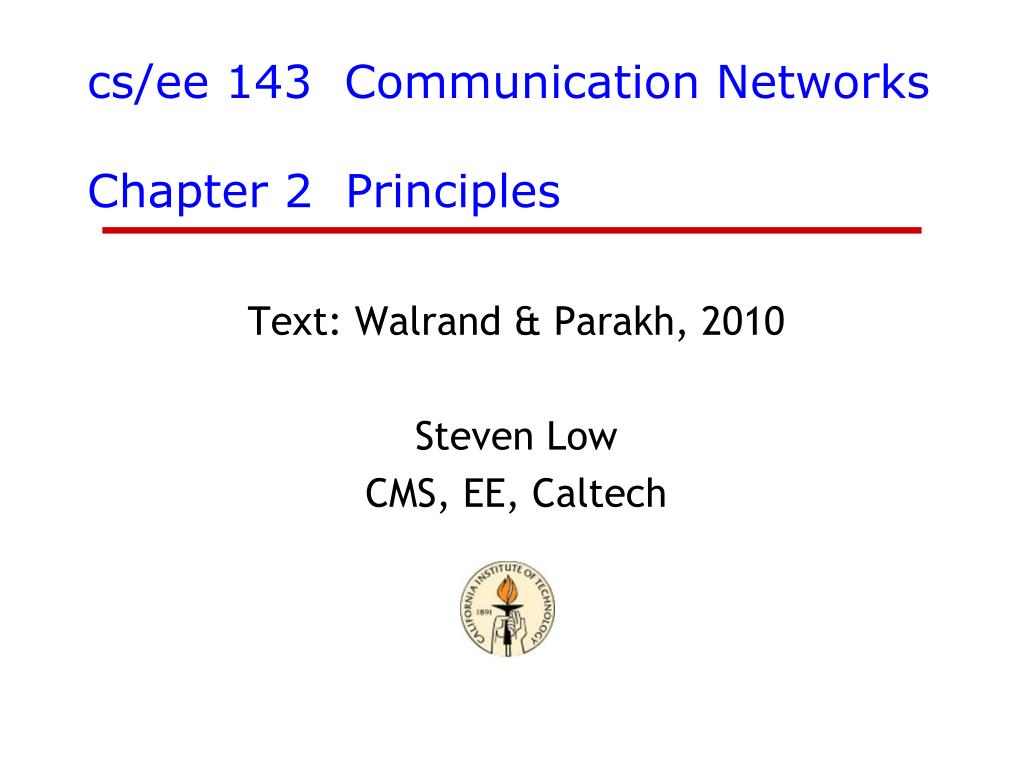 cs/ee 143 Communication Networks

Chapter 2 Principles

Text: Walrand & Parakh, 2010

Steven Low
CMS, EE, Caltech

CALIFORNIA INSTITUTE OF TECHNOLOGY
1891